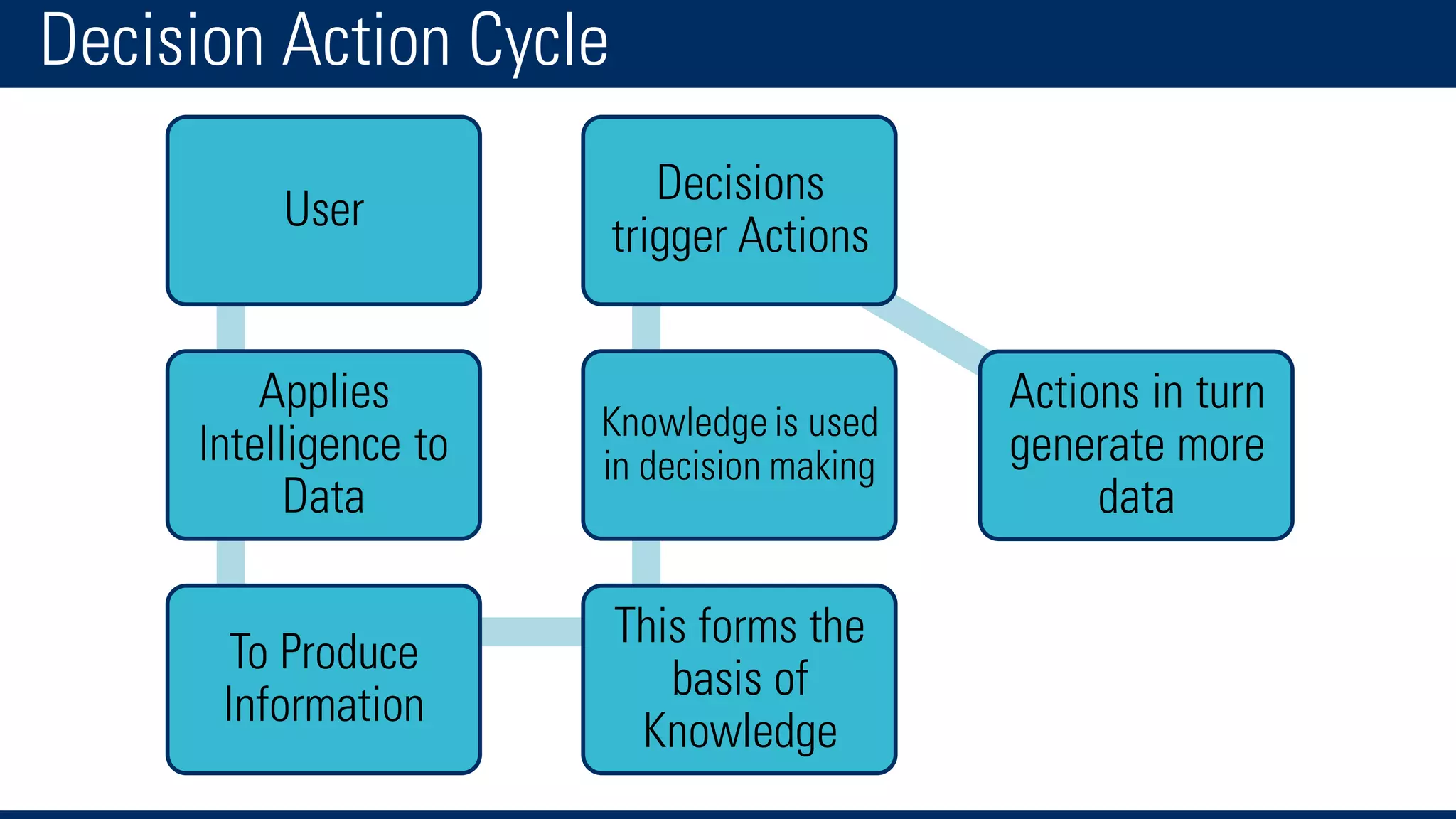 Decision Action Cycle

User

Applies Intelligence to Data

To Produce Information

This forms the basis of Knowledge

Knowledge is used in decision making

Decisions trigger Actions

Actions in turn generate more data